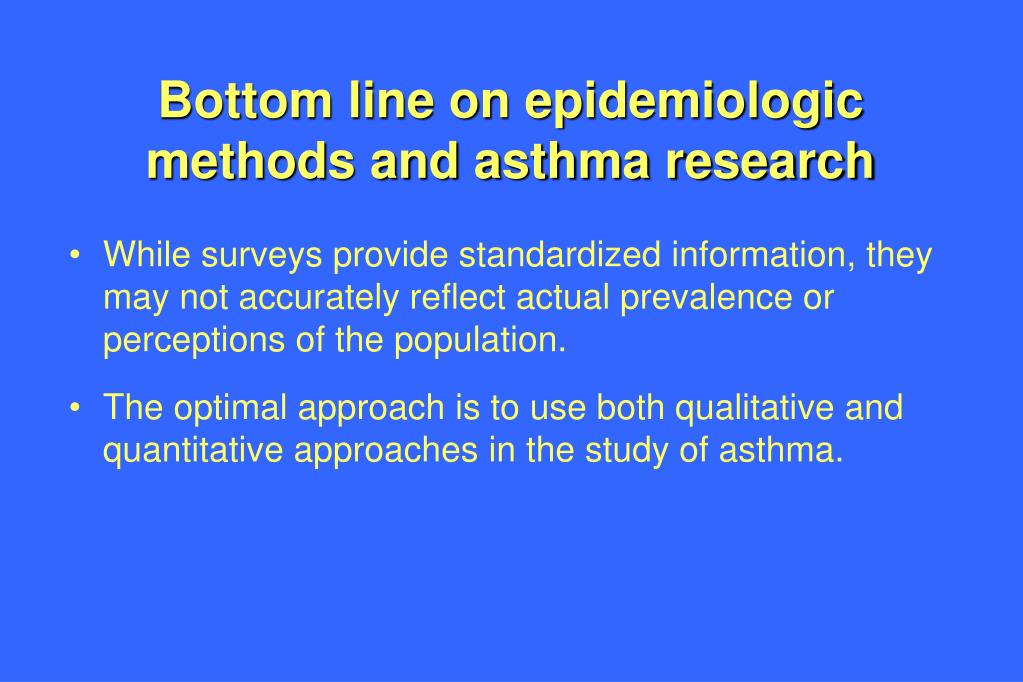 Bottom line on epidemiologic methods and asthma research

• While surveys provide standardized information, they may not accurately reflect actual prevalence or perceptions of the population.

• The optimal approach is to use both qualitative and quantitative approaches in the study of asthma.